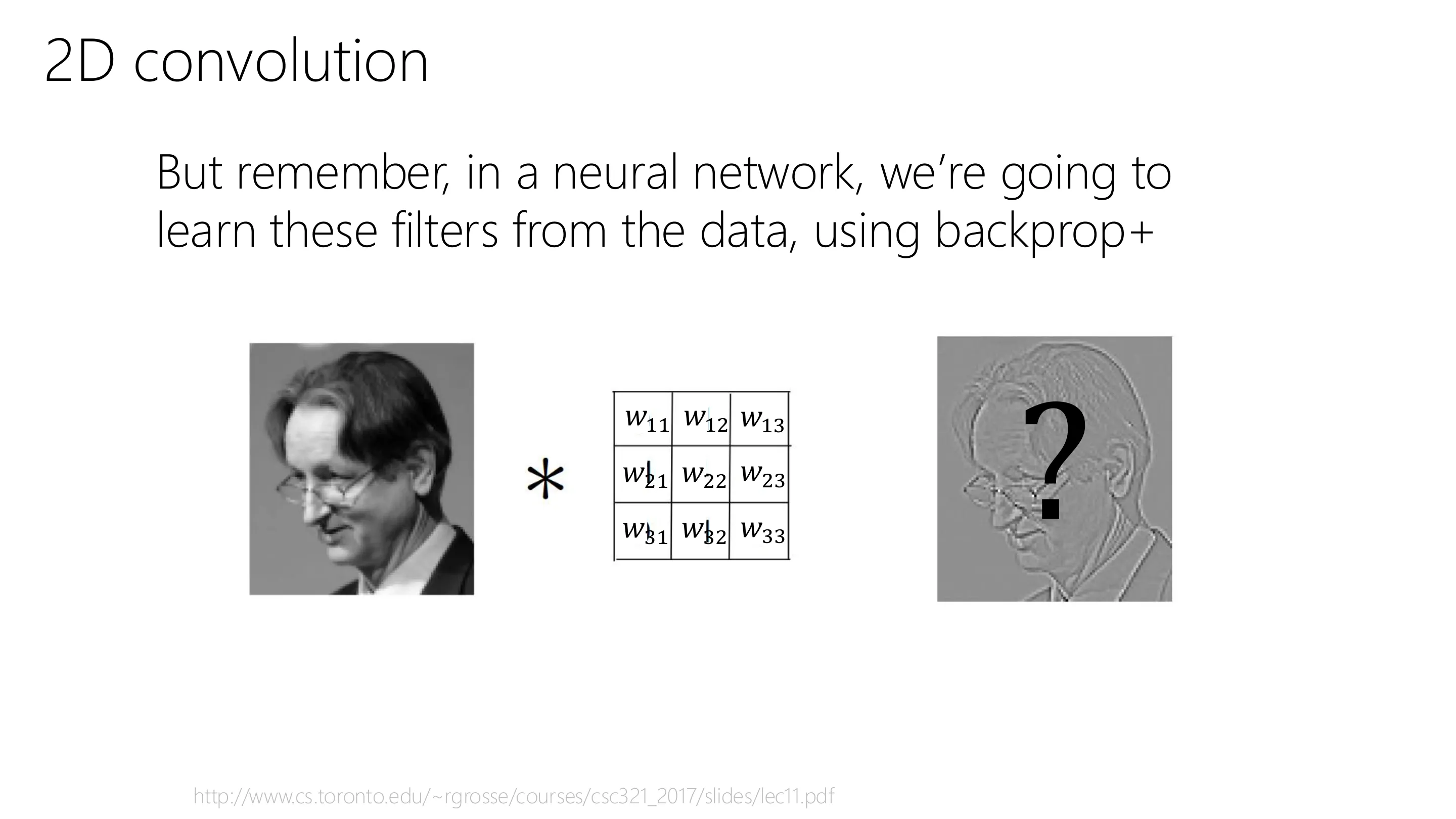 2D convolution

But remember, in a neural network, we're going to learn these filters from the data, using backprop+

$*$

| $w_{11}$ | $w_{12}$ | $w_{13}$ |
|---|---|---|
| $w_{21}$ | $w_{22}$ | $w_{23}$ |
| $w_{31}$ | $w_{32}$ | $w_{33}$ |

?

http://www.cs.toronto.edu/~rgrosse/courses/csc321_2017/slides/lec11.pdf